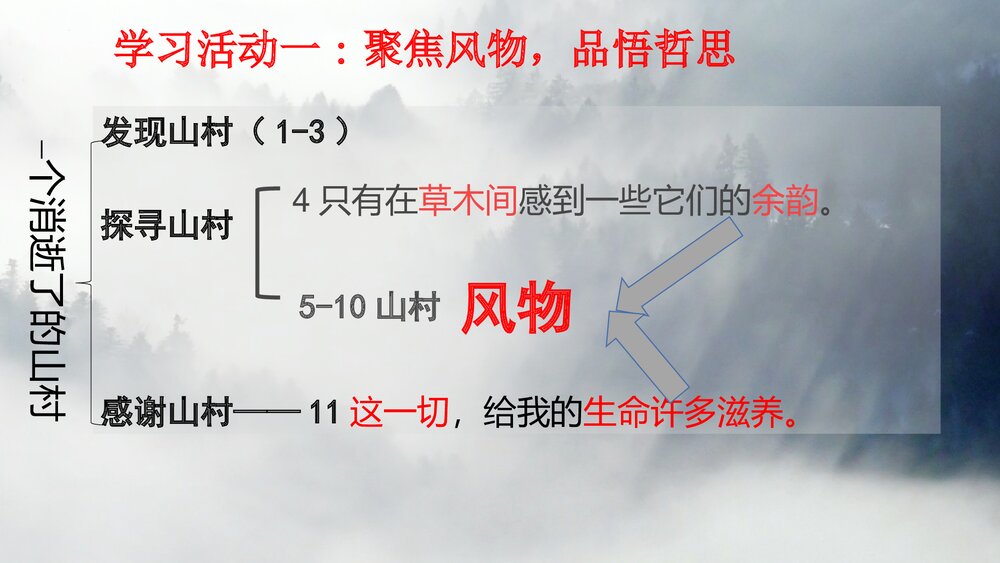 学习活动一：聚焦风物，品悟哲思

一个消逝了的山村

发现山村（1-3）

探寻山村

4 只有在草木间感到一些它们的余韵。

5-10 山村 风物

感谢山村——11 这一切，给我的生命许多滋养。